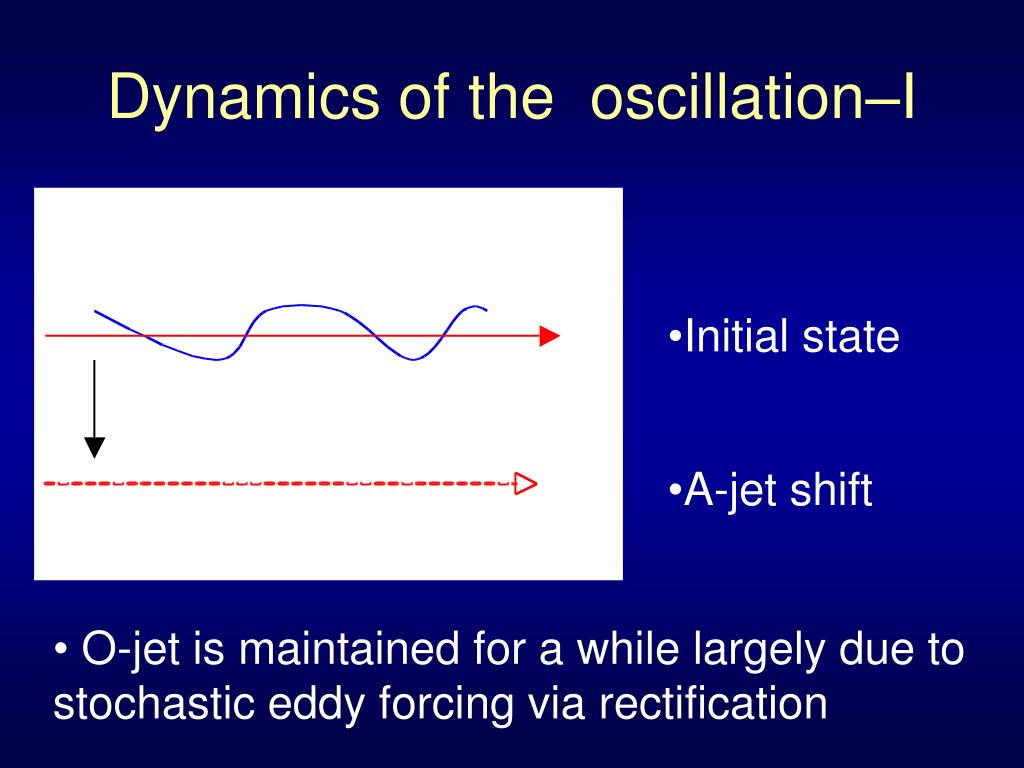 Dynamics of the oscillation–I

•Initial state

•A-jet shift

• O-jet is maintained for a while largely due to stochastic eddy forcing via rectification